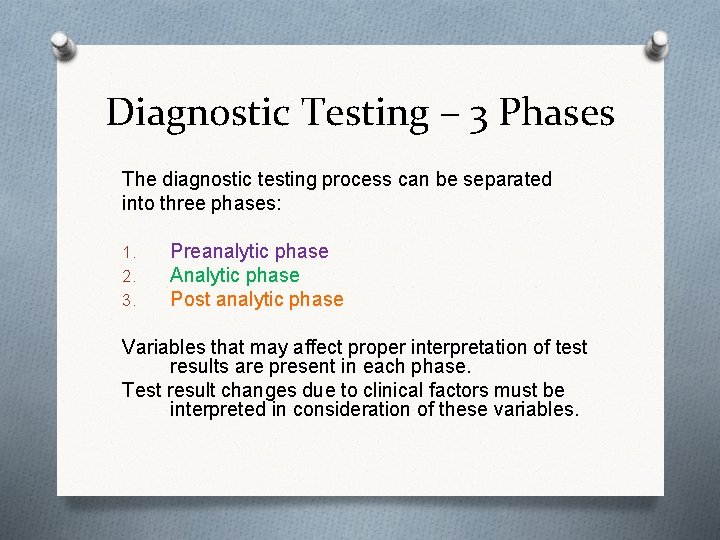 Diagnostic Testing – 3 Phases

The diagnostic testing process can be separated into three phases:

1. Preanalytic phase
2. Analytic phase
3. Post analytic phase

Variables that may affect proper interpretation of test results are present in each phase.

Test result changes due to clinical factors must be interpreted in consideration of these variables.